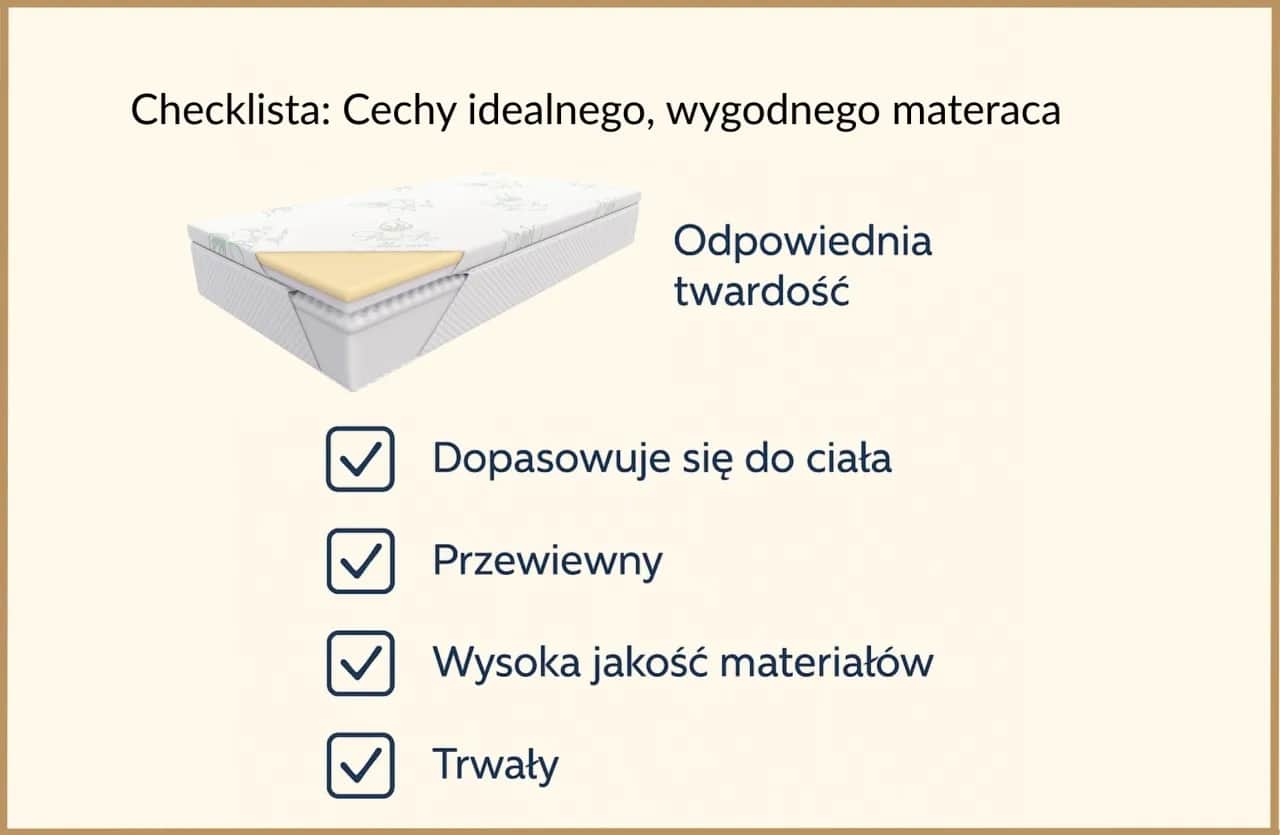 Checklista: Cechy idealnego, wygodnego materaca

Odpowiednia twardość

Dopasowuje się do ciała

Przewiewny

Wysoka jakość materiałów

Trwały